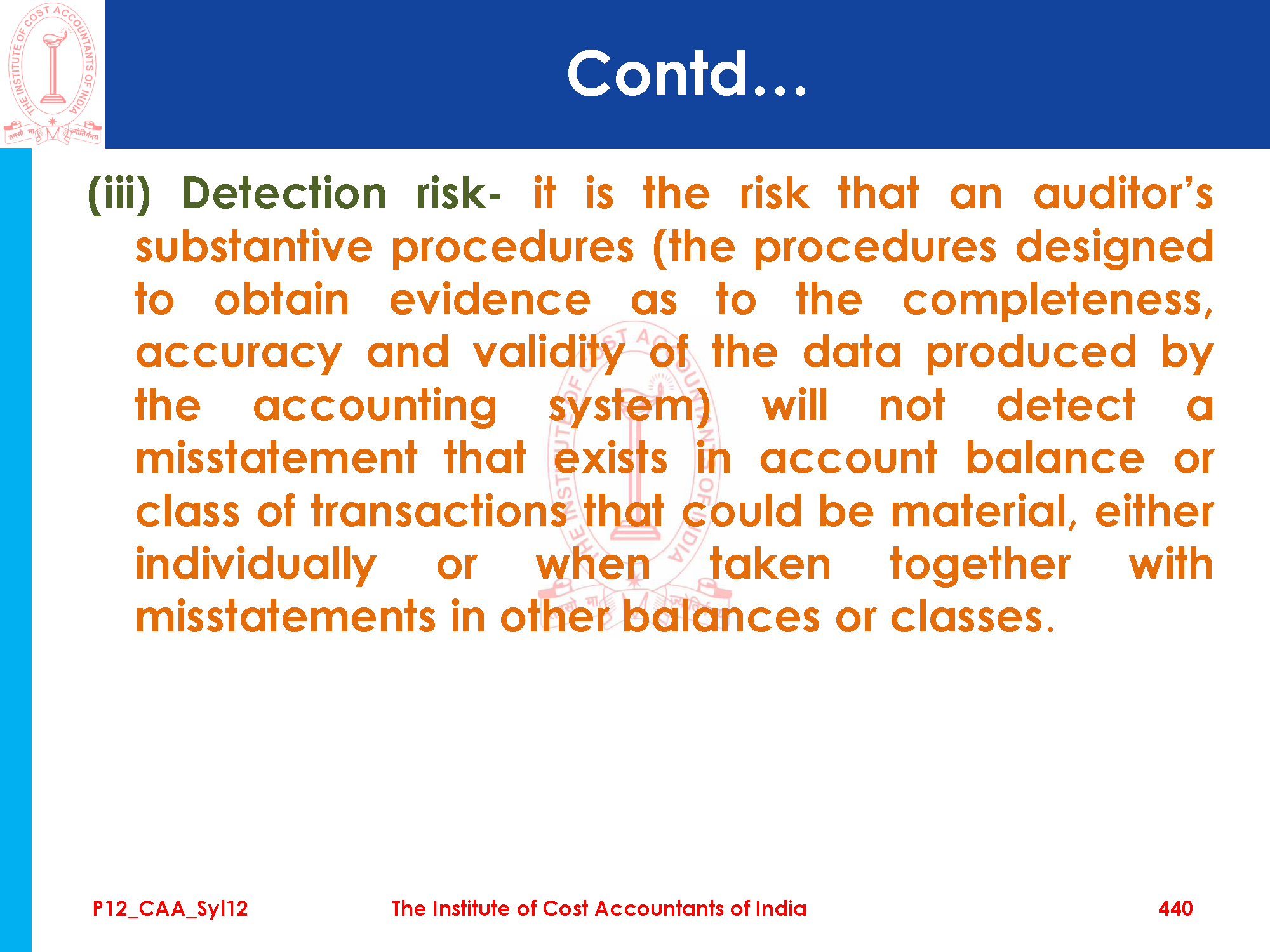 THE INSTITUTE OF COST ACCOUNTANTS OF INDIA
तमसो मा ज्योतिर्गमय

Contd…

(iii) Detection risk- it is the risk that an auditor's substantive procedures (the procedures designed to obtain evidence as to the completeness, accuracy and validity of the data produced by the accounting system) will not detect a misstatement that exists in account balance or class of transactions that could be material, either individually or when taken together with misstatements in other balances or classes.

P12_CAA_Syl12 The Institute of Cost Accountants of India 440